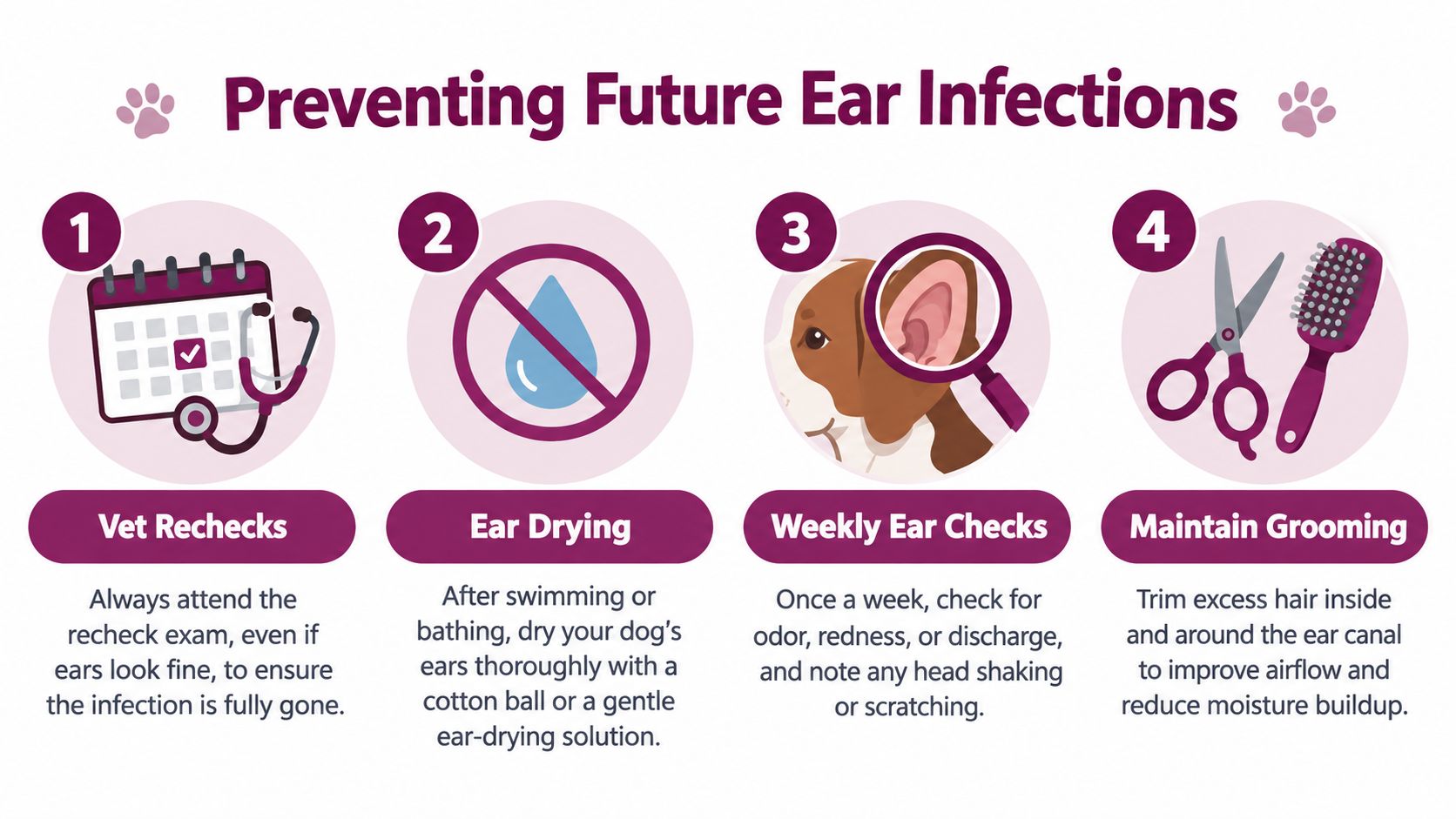 Preventing Future Ear Infections

1

Vet Rechecks

Always attend the recheck exam, even if ears look fine, to ensure the infection is fully gone.

2

Ear Drying

After swimming or bathing, dry your dog's ears thoroughly with a cotton ball or a gentle ear-drying solution.

3

Weekly Ear Checks

Once a week, check for odor, redness, or discharge, and note any head shaking or scratching.

4

Maintain Grooming

Trim excess hair inside and around the ear canal to improve airflow and reduce moisture buildup.